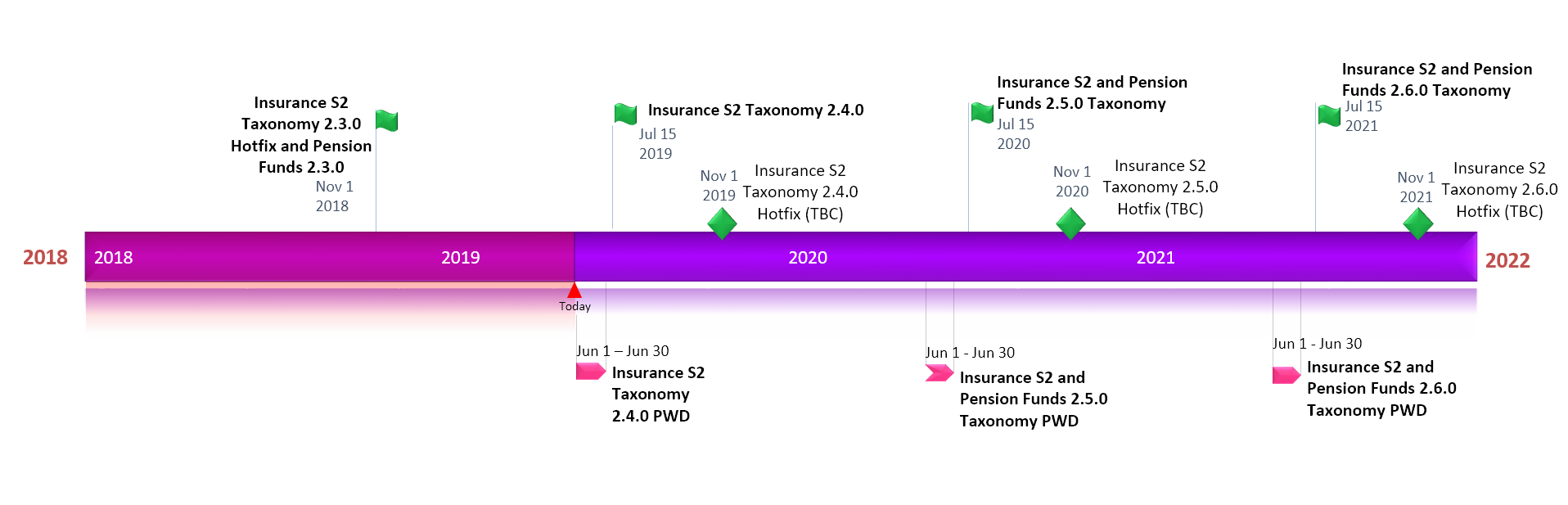 Insurance S2 Taxonomy 2.3.0 Hotfix and Pension Funds 2.3.0
Nov 1
2018

Insurance S2 Taxonomy 2.4.0
Jul 15
2019

Nov 1
2019
Insurance S2 Taxonomy 2.4.0 Hotfix (TBC)

Insurance S2 and Pension Funds 2.5.0 Taxonomy
Jul 15
2020

Nov 1
2020
Insurance S2 Taxonomy 2.5.0 Hotfix (TBC)

Insurance S2 and Pension Funds 2.6.0 Taxonomy
Jul 15
2021

Nov 1
2021
Insurance S2 Taxonomy 2.6.0 Hotfix (TBC)

2018
2018
2019
2020
2021
2022

Today

Jun 1 – Jun 30
Insurance S2 Taxonomy 2.4.0 PWD

Jun 1 - Jun 30
Insurance S2 and Pension Funds 2.5.0 Taxonomy PWD

Jun 1 - Jun 30
Insurance S2 and Pension Funds 2.6.0 Taxonomy PWD